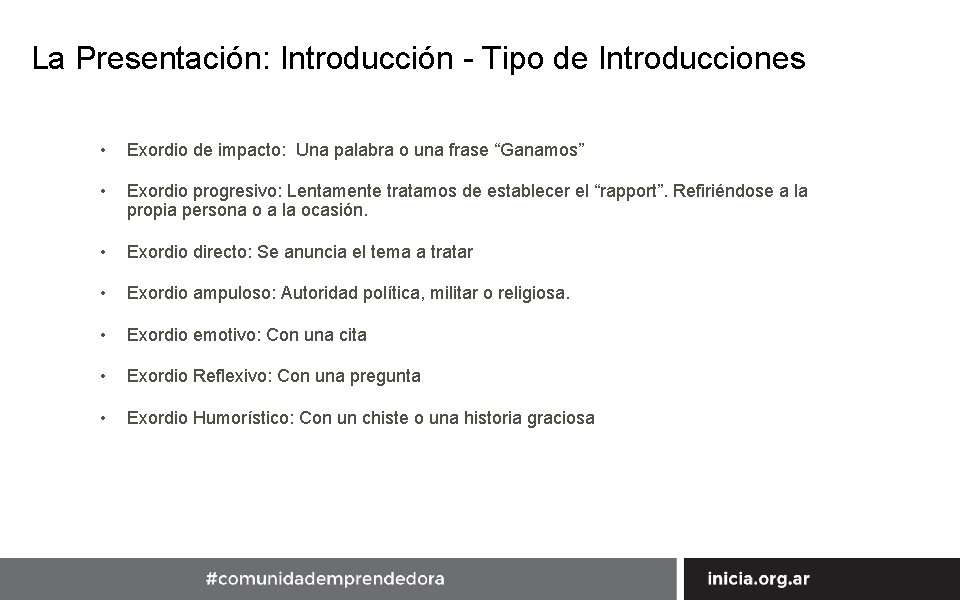 La Presentación: Introducción - Tipo de Introducciones

• Exordio de impacto: Una palabra o una frase “Ganamos”

• Exordio progresivo: Lentamente tratamos de establecer el “rapport”. Refiriéndose a la propia persona o a la ocasión.

• Exordio directo: Se anuncia el tema a tratar

• Exordio ampuloso: Autoridad política, militar o religiosa.

• Exordio emotivo: Con una cita

• Exordio Reflexivo: Con una pregunta

• Exordio Humorístico: Con un chiste o una historia graciosa

#comunidademprendedora

inicia.org.ar